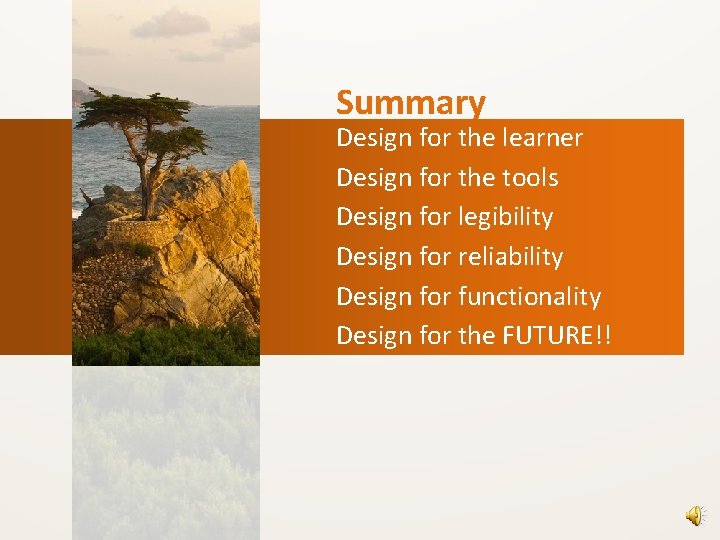 Summary

Design for the learner
Design for the tools
Design for legibility
Design for reliability
Design for functionality
Design for the FUTURE!!